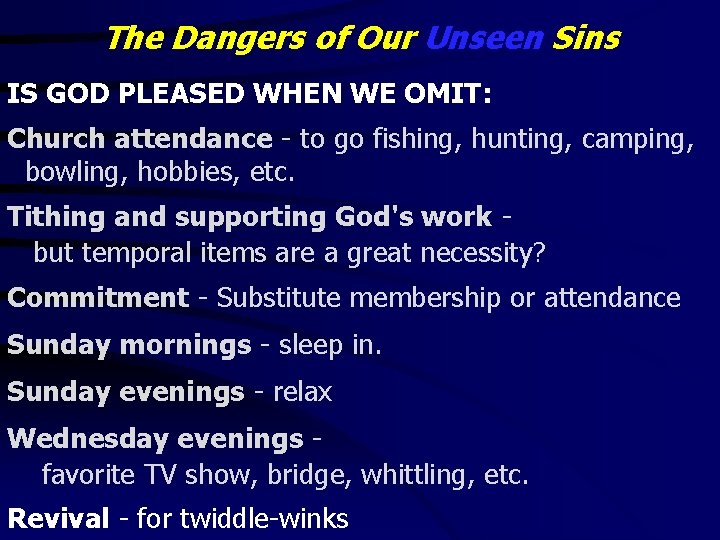 The Dangers of Our Unseen Sins

IS GOD PLEASED WHEN WE OMIT:

Church attendance - to go fishing, hunting, camping, bowling, hobbies, etc.

Tithing and supporting God's work - but temporal items are a great necessity?

Commitment - Substitute membership or attendance

Sunday mornings - sleep in.

Sunday evenings - relax

Wednesday evenings - favorite TV show, bridge, whittling, etc.

Revival - for twiddle-winks